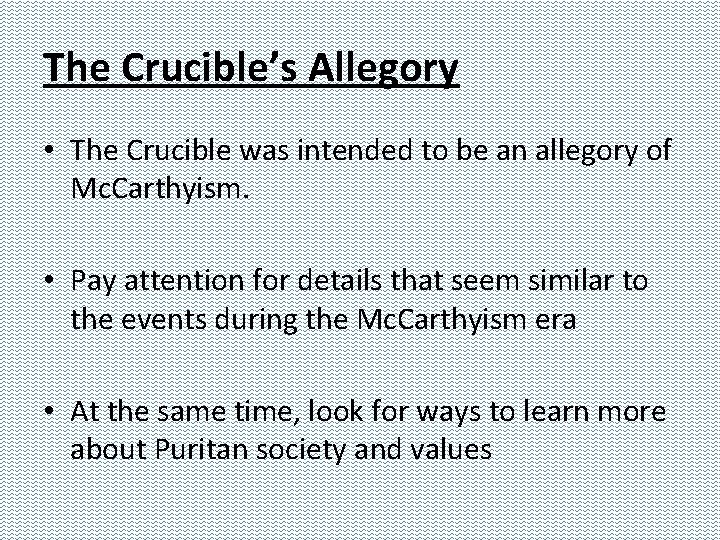 The Crucible's Allegory

• The Crucible was intended to be an allegory of McCarthyism.

• Pay attention for details that seem similar to the events during the McCarthyism era

• At the same time, look for ways to learn more about Puritan society and values